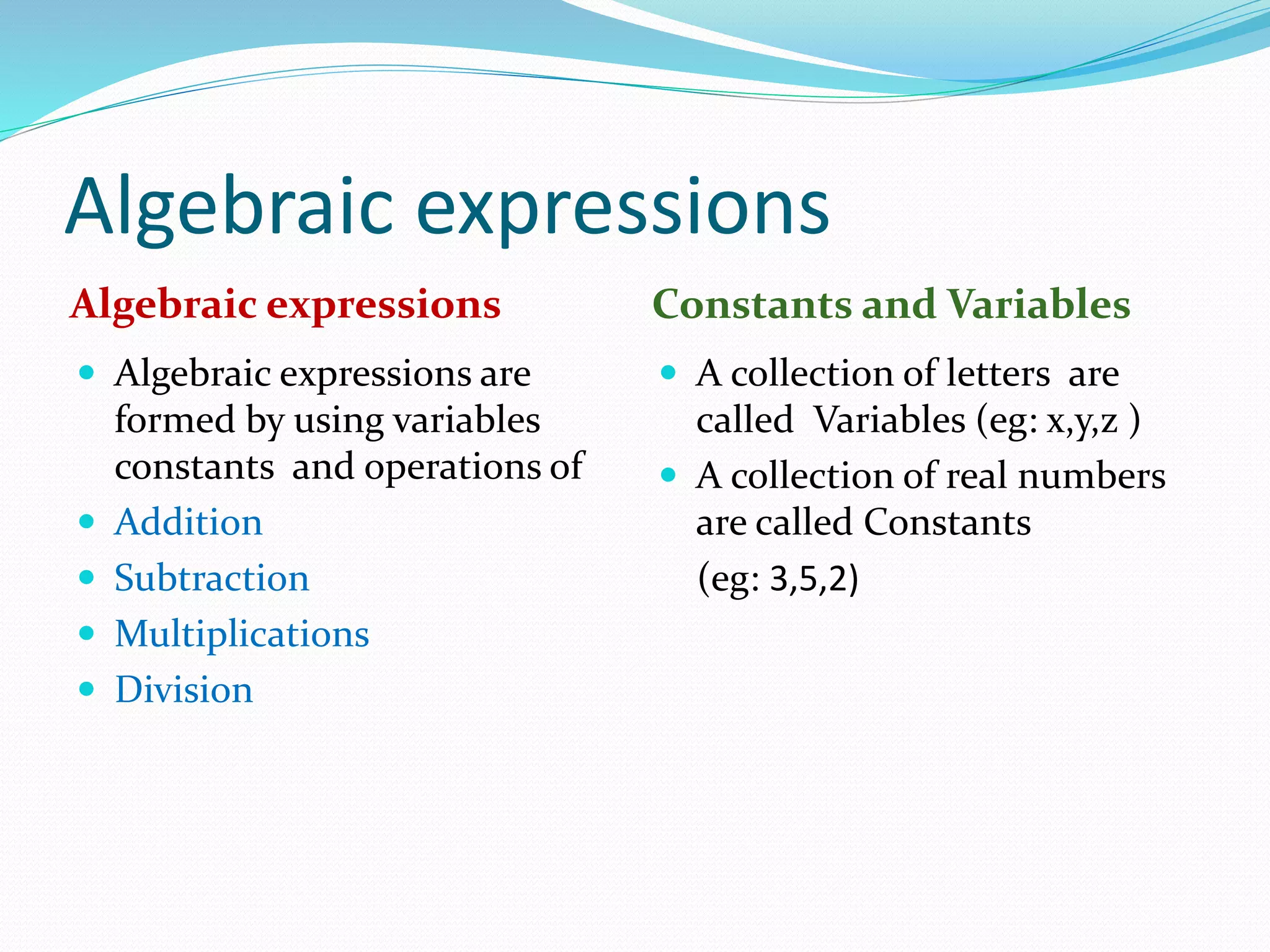 Algebraic expressions

Algebraic expressions

- Algebraic expressions are formed by using variables constants and operations of
- Addition
- Subtraction
- Multiplications
- Division

Constants and Variables

- A collection of letters are called Variables (eg: x,y,z )
- A collection of real numbers are called Constants

(eg: 3,5,2)